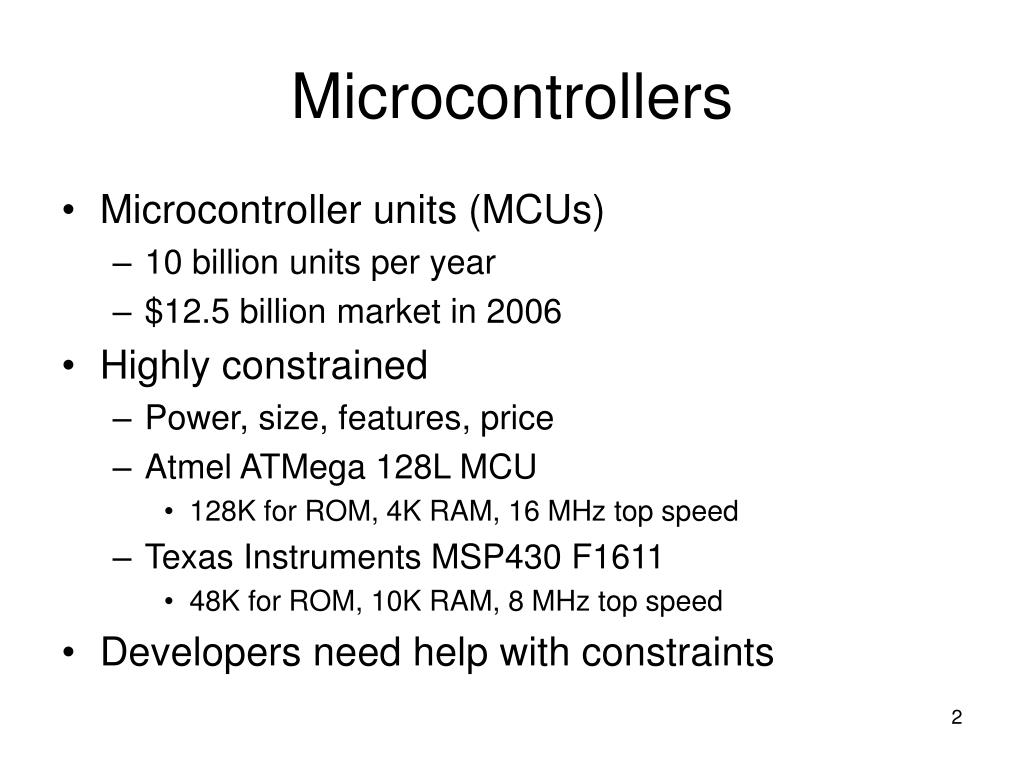 Microcontrollers

• Microcontroller units (MCUs)
– 10 billion units per year
– \$12.5 billion market in 2006
• Highly constrained
– Power, size, features, price
– Atmel ATMega 128L MCU
• 128K for ROM, 4K RAM, 16 MHz top speed
– Texas Instruments MSP430 F1611
• 48K for ROM, 10K RAM, 8 MHz top speed
• Developers need help with constraints

2